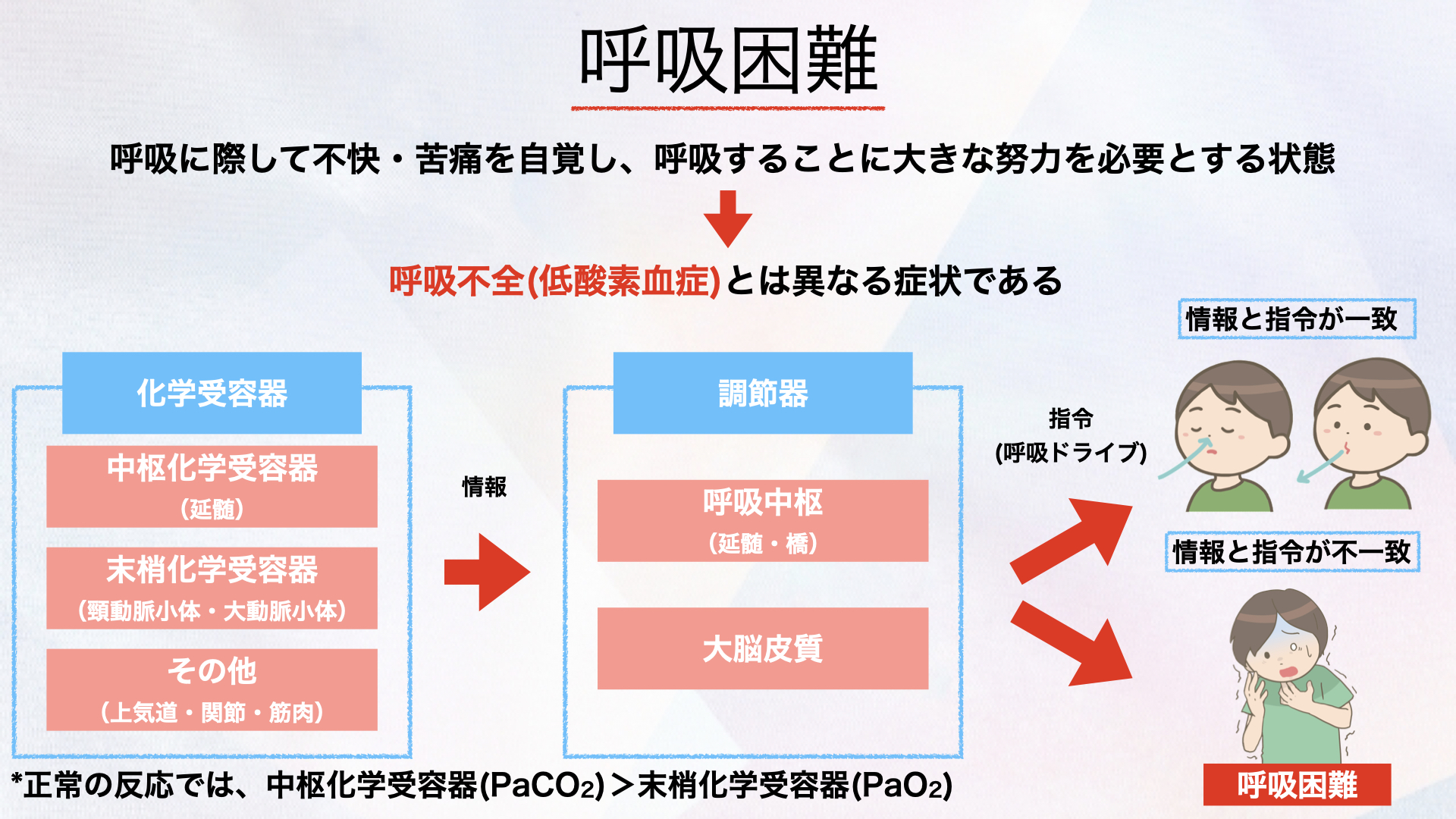 呼吸困難

呼吸に際して不快・苦痛を自覚し、呼吸することに大きな努力を必要とする状態

呼吸不全(低酸素血症)とは異なる症状である

化学受容器

中枢化学受容器
（延髄）

末梢化学受容器
（頸動脈小体・大動脈小体）

その他
（上気道・関節・筋肉）

情報

調節器

呼吸中枢
（延髄・橋）

大脳皮質

指令
(呼吸ドライブ)

情報と指令が一致

情報と指令が不一致

呼吸困難

*正常の反応では、中枢化学受容器($PaCO_2$)＞末梢化学受容器($PaO_2$)